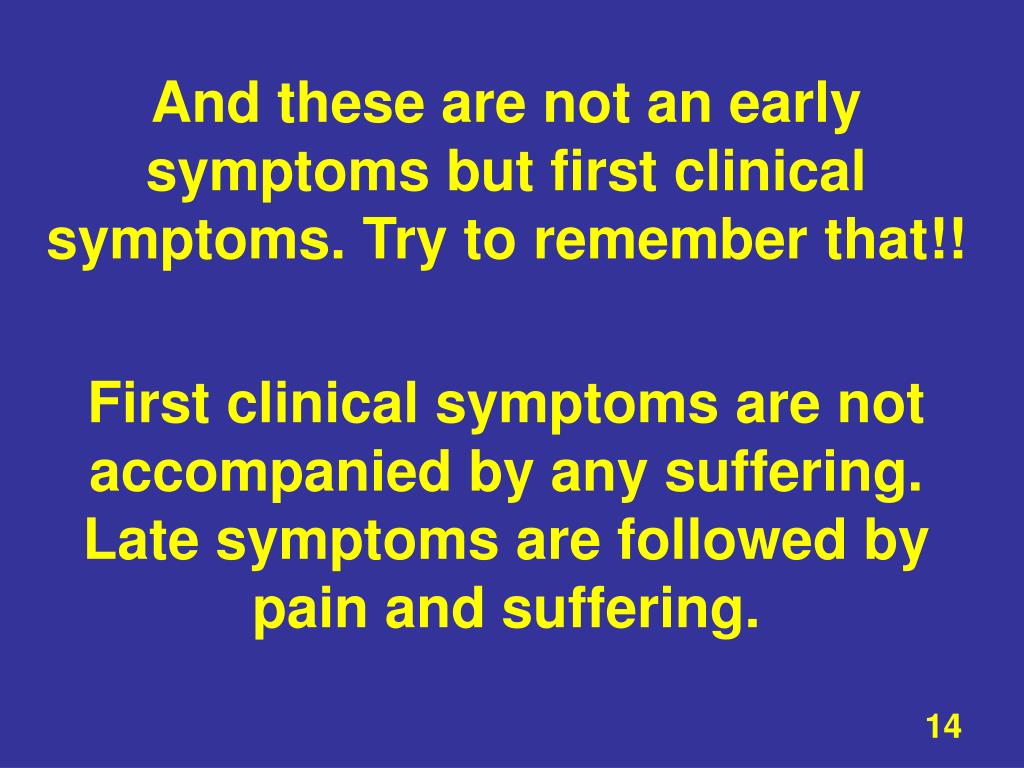 And these are not an early symptoms but first clinical symptoms. Try to remember that!!

First clinical symptoms are not accompanied by any suffering. Late symptoms are followed by pain and suffering.

14